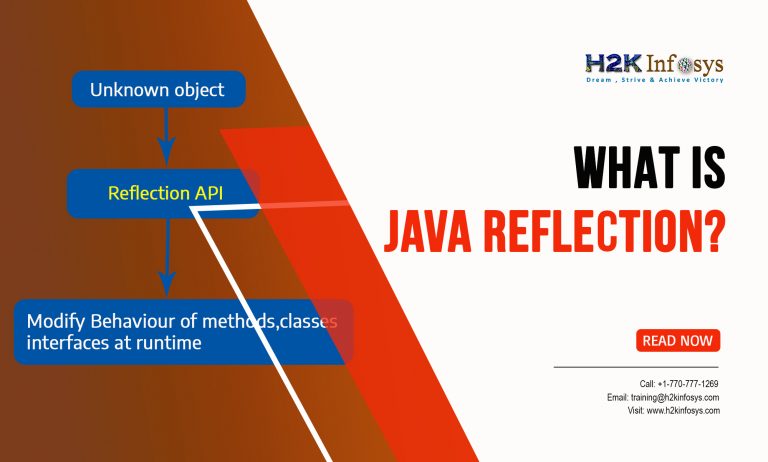 Unknown object

Reflection API

Modify Behaviour of methods,classes interfaces at runtime

H2K Infosys
Dream , Strive & Achieve Victory

WHAT IS
JAVA REFLECTION?

READ NOW

Call: +1-770-777-1269
Email: training@h2kinfosys.com
Visit: www.h2kinfosys.com